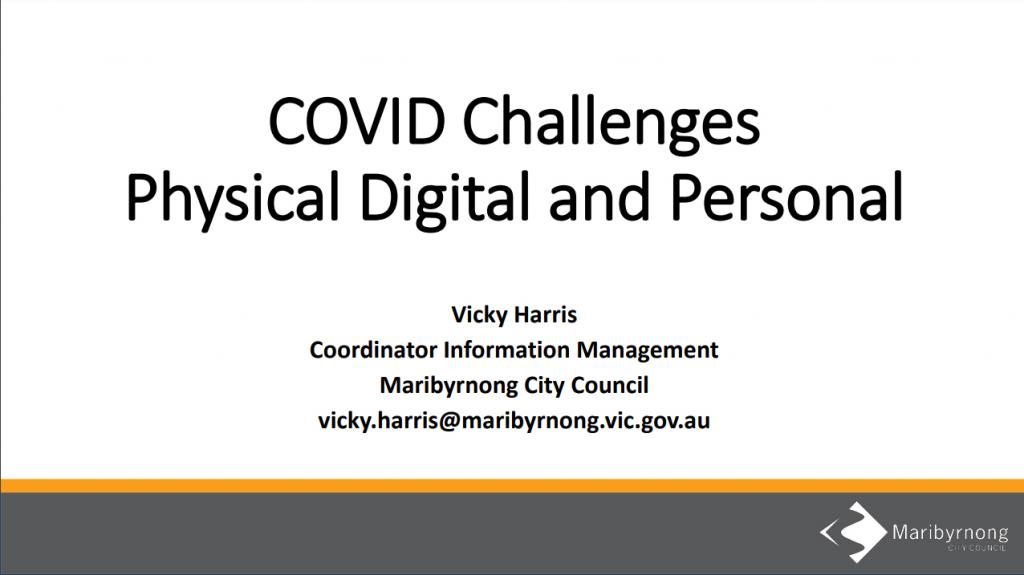 COVID Challenges
Physical Digital and Personal

Vicky Harris
Coordinator Information Management
Maribyrnong City Council
vicky.harris@maribyrnong.vic.gov.au

Maribyrnong
CITY COUNCIL